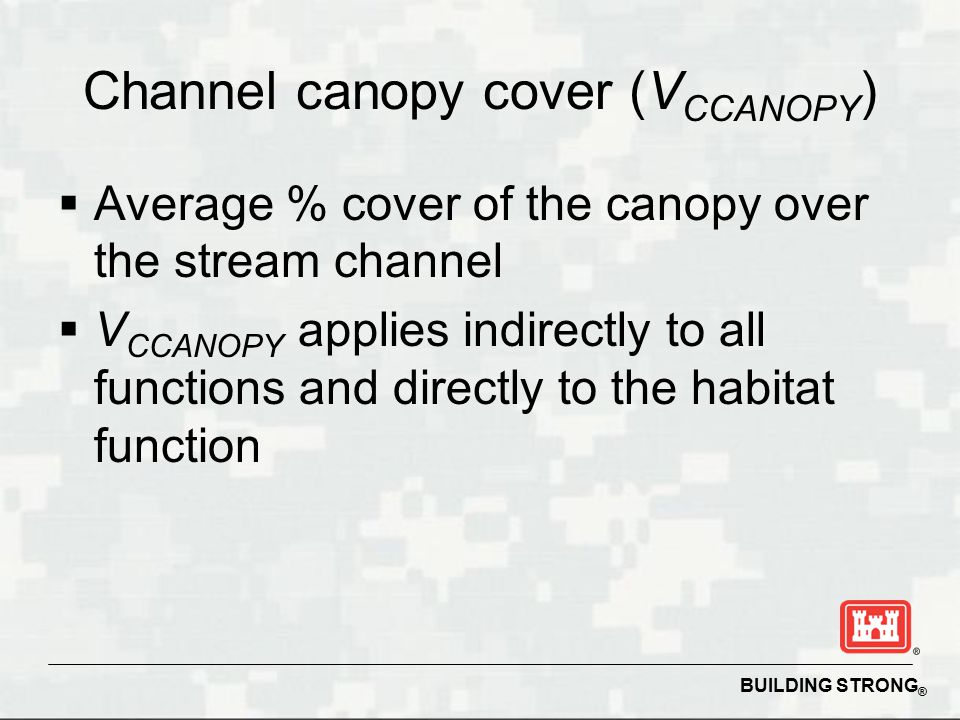 Channel canopy cover ($V_{CCANOPY}$)

▪ Average % cover of the canopy over the stream channel

▪ $V_{CCANOPY}$ applies indirectly to all functions and directly to the habitat function

®

BUILDING STRONG®